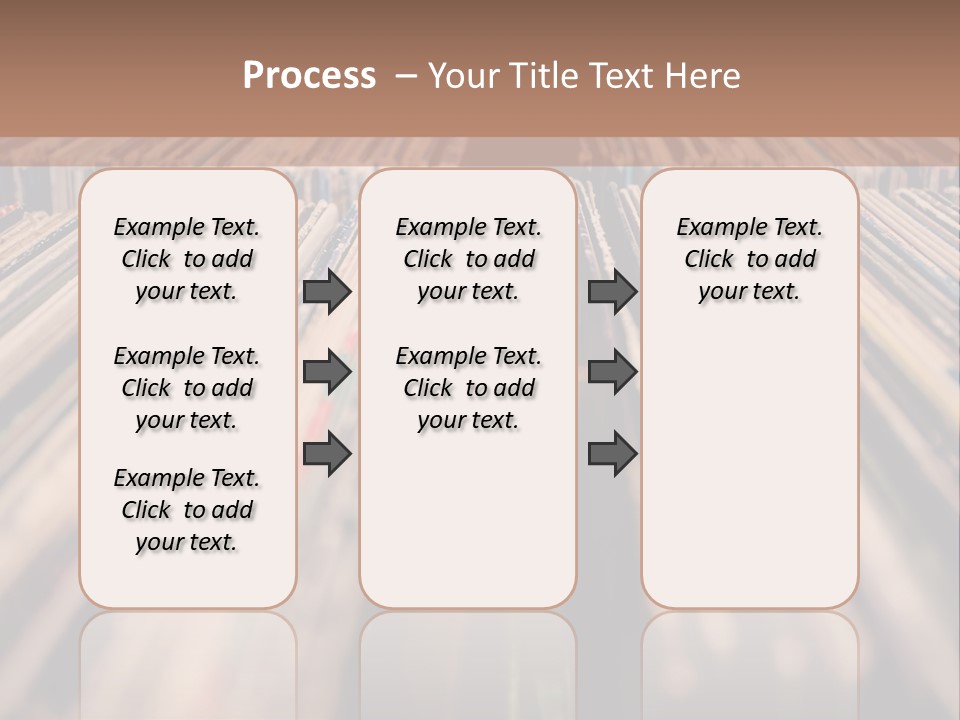 Process – Your Title Text Here

Example Text. Click to add your text.

Example Text. Click to add your text.

Example Text. Click to add your text.

Example Text. Click to add your text.

Example Text. Click to add your text.

Example Text. Click to add your text.